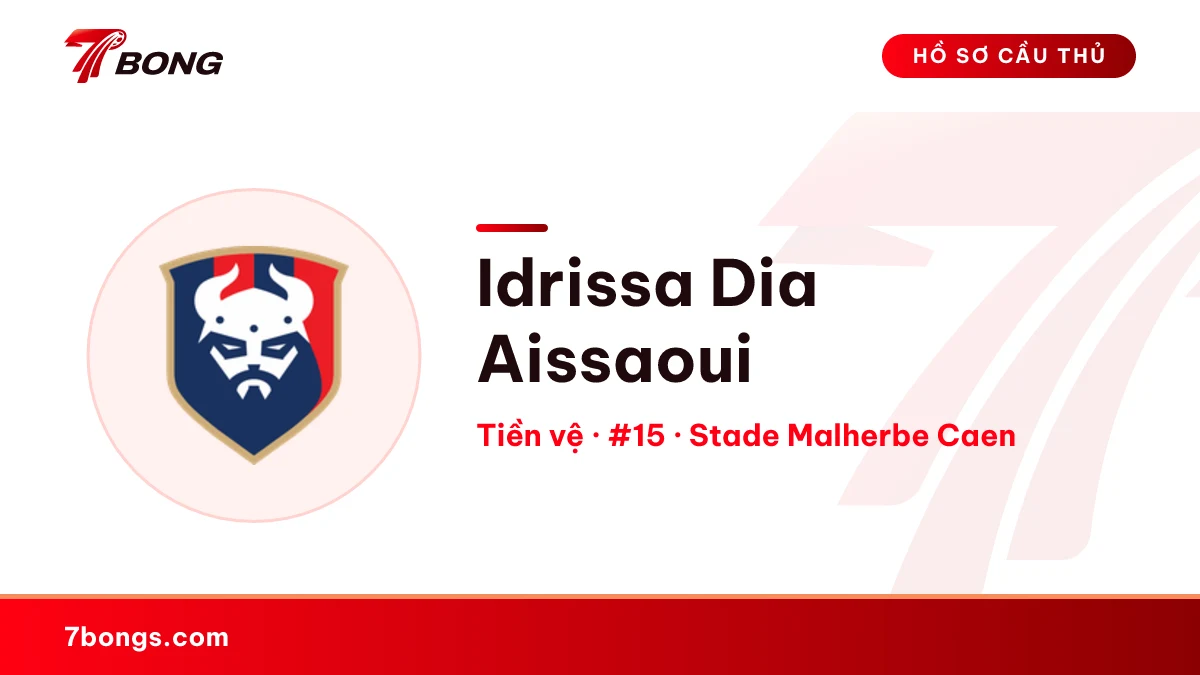 7BONG

HỒ SƠ CẦU THỦ

Idrissa Dia Aissaoui

Tiền vệ · #15 · Stade Malherbe Caen

7bongs.com